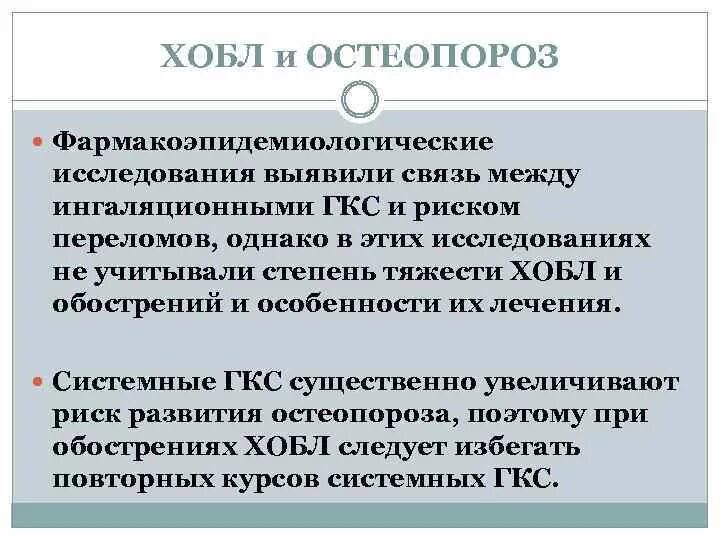 ХОБЛ и ОСТЕОПОРОЗ

Фармакоэпидемиологические исследования выявили связь между ингаляционными ГКС и риском переломов, однако в этих исследованиях не учитывали степень тяжести ХОБЛ и обострений и особенности их лечения.

Системные ГКС существенно увеличивают риск развития остеопороза, поэтому при обострениях ХОБЛ следует избегать повторных курсов системных ГКС.